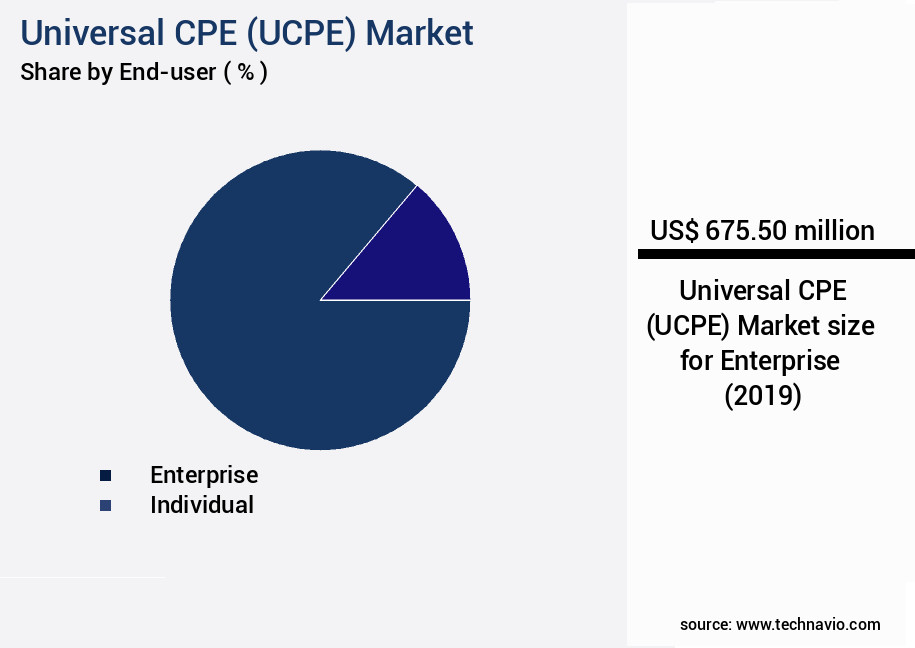 Universal CPE (UCPE) Market
Share by End-user ( % )

Enterprise
Individual

US$ 675.50 million

Universal CPE (UCPE) Market size for Enterprise (2019)

source: www.technavio.com